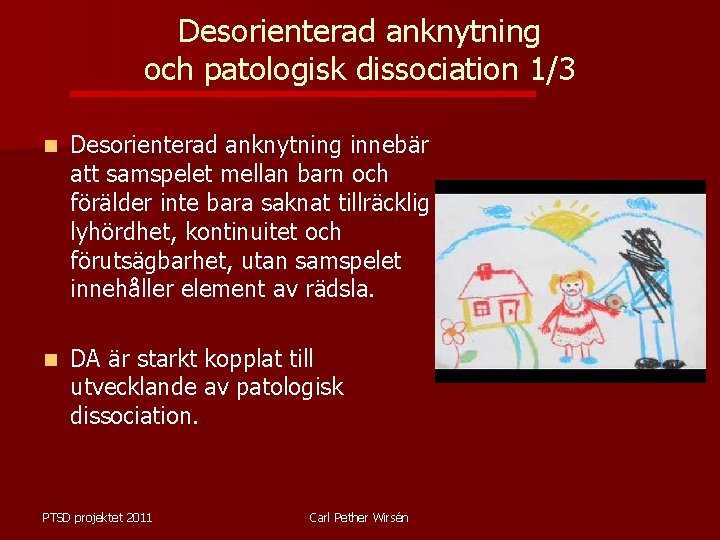 Desorienterad anknytning och patologisk dissociation 1/3

■ Desorienterad anknytning innebär att samspelet mellan barn och förälder inte bara saknat tillräcklig lyhördhet, kontinuitet och förutsägbarhet, utan samspelet innehåller element av rädsla.

■ DA är starkt kopplat till utvecklande av patologisk dissociation.

PTSD projektet 2011

Carl Pether Wirsén